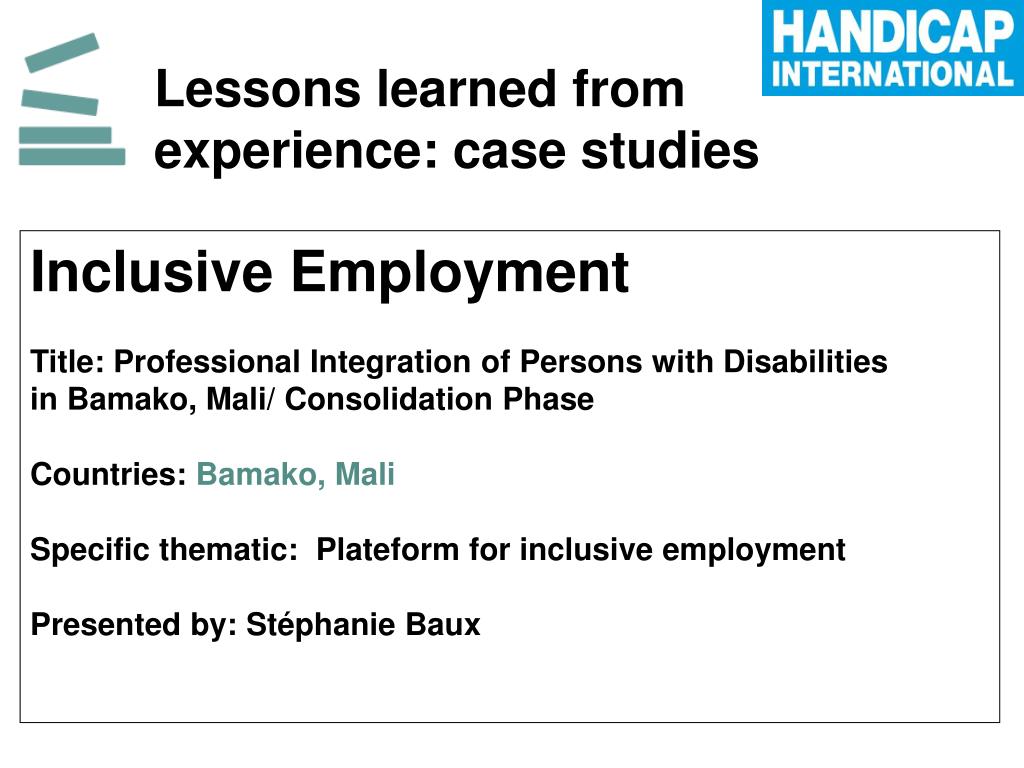 HANDICAP INTERNATIONAL

Lessons learned from experience: case studies

Inclusive Employment

Title: Professional Integration of Persons with Disabilities in Bamako, Mali/ Consolidation Phase

Countries: Bamako, Mali

Specific thematic: Plateform for inclusive employment

Presented by: Stéphanie Baux